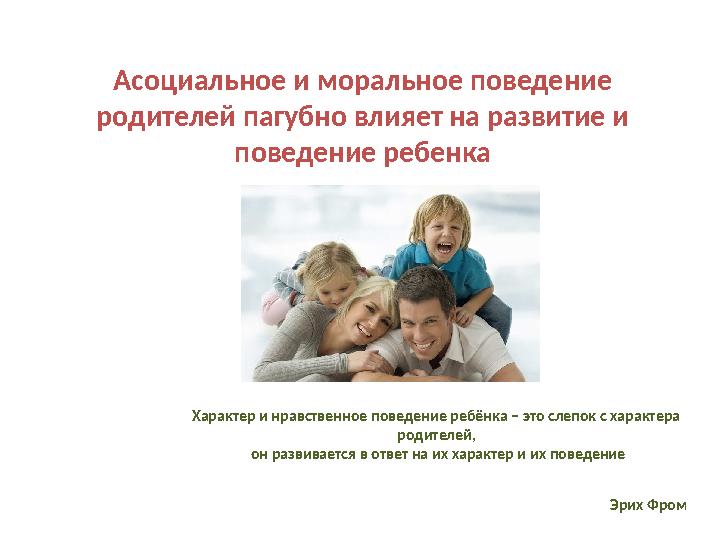 Асоциальное и моральное поведение родителей пагубно влияет на развитие и поведение ребенка

Характер и нравственное поведение ребёнка – это слепок с характера родителей,
он развивается в ответ на их характер и их поведение

Эрих Фром